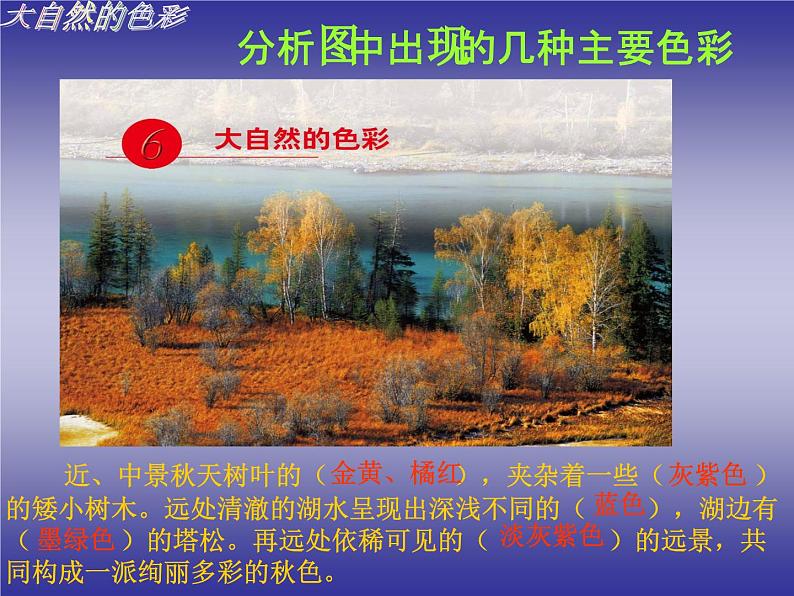 大自然的色彩

分析图中出现的几种主要色彩

6 大自然的色彩

近、中景秋天树叶的（金黄、橘红），夹杂着一些（灰紫色）的矮小树木。远处清澈的湖水呈现出深浅不同的（蓝色），湖边有（墨绿色）的塔松。再远处依稀可见的（淡灰紫色）的远景，共同构成一派绚丽多彩的秋色。